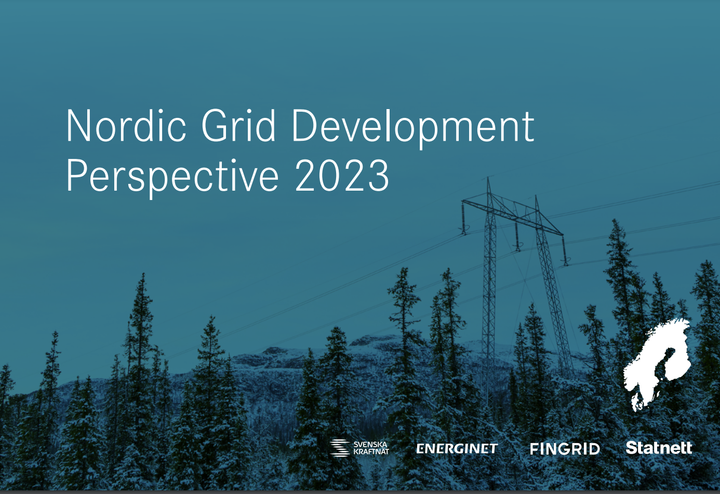 Nordic Grid Development Perspective 2023

SVENSKA KRAFTNÄT

ENERGINET

FINGRID

Statnett